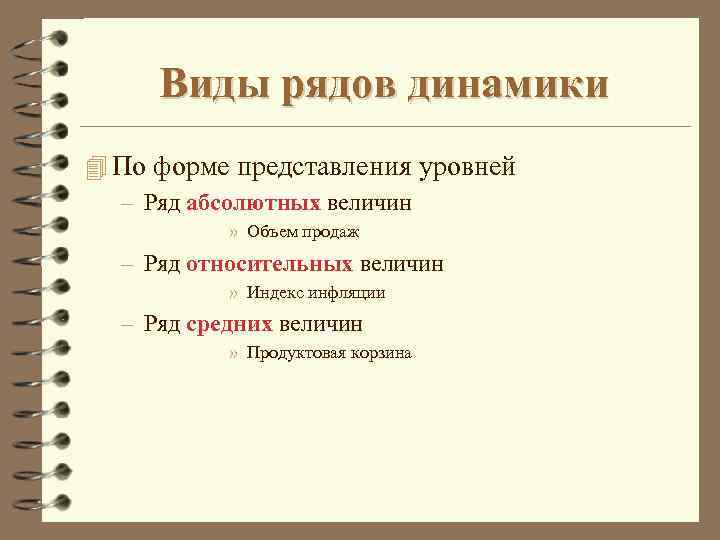 Виды рядов динамики

По форме представления уровней

– Ряд абсолютных величин

» Объем продаж

– Ряд относительных величин

» Индекс инфляции

– Ряд средних величин

» Продуктовая корзина